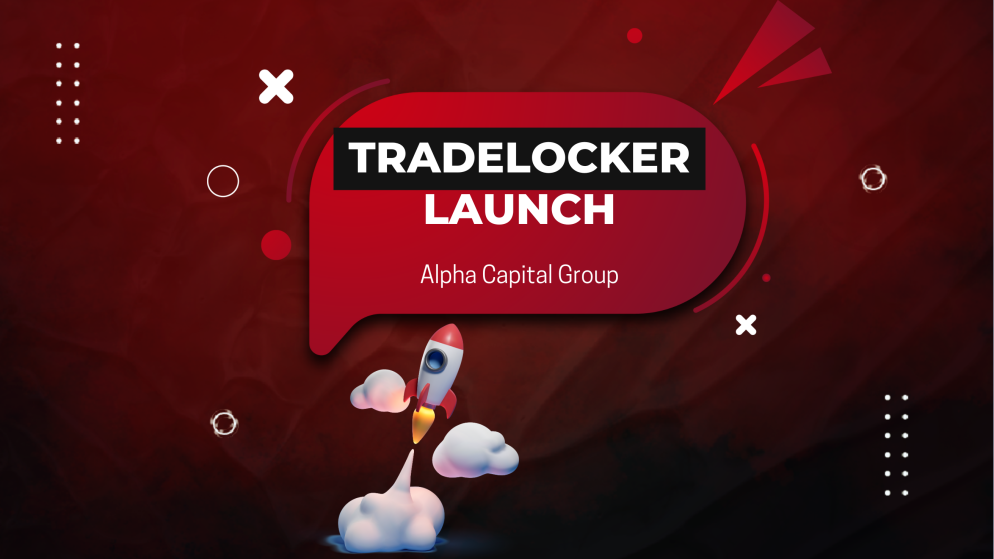 TRADELOCKER LAUNCH

Alpha Capital Group